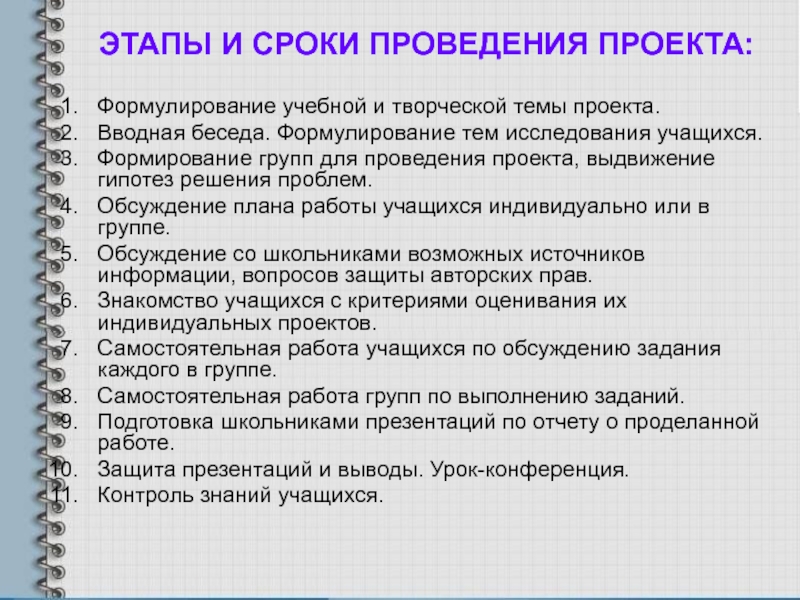 ЭТАПЫ И СРОКИ ПРОВЕДЕНИЯ ПРОЕКТА:

1. Формулирование учебной и творческой темы проекта.
2. Вводная беседа. Формулирование тем исследования учащихся.
3. Формирование групп для проведения проекта, выдвижение гипотез решения проблем.
4. Обсуждение плана работы учащихся индивидуально или в группе.
5. Обсуждение со школьниками возможных источников информации, вопросов защиты авторских прав.
6. Знакомство учащихся с критериями оценивания их индивидуальных проектов.
7. Самостоятельная работа учащихся по обсуждению задания каждого в группе.
8. Самостоятельная работа групп по выполнению заданий.
9. Подготовка школьниками презентаций по отчету о проделанной работе.
10. Защита презентаций и выводы. Урок-конференция.
11. Контроль знаний учащихся.